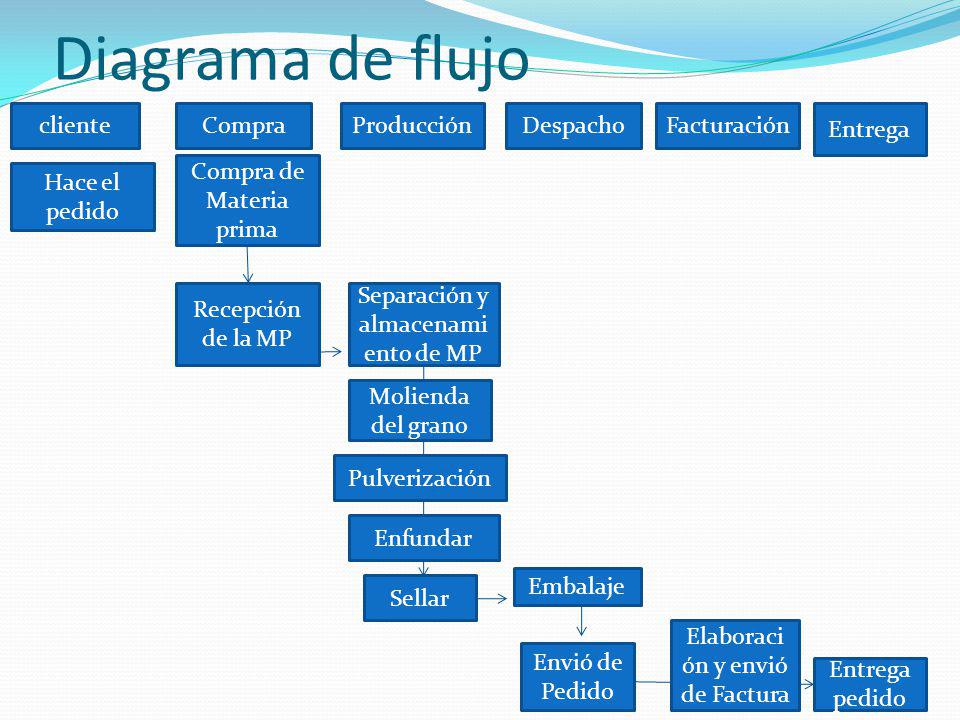 Diagrama de flujo

cliente

Compra

Producción

Despacho

Facturación

Entrega

Hace el pedido

Compra de Materia prima

Recepción de la MP

Separación y almacenamiento de MP

Molienda del grano

Pulverización

Enfundar

Sellar

Embalaje

Envió de Pedido

Elaboración y envió de Factura

Entrega pedido